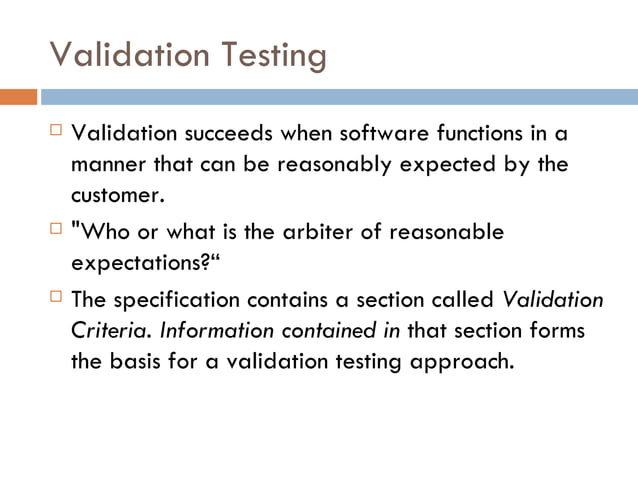 Validation Testing

□ Validation succeeds when software functions in a manner that can be reasonably expected by the customer.

□ "Who or what is the arbiter of reasonable expectations?“

□ The specification contains a section called Validation Criteria. Information contained in that section forms the basis for a validation testing approach.